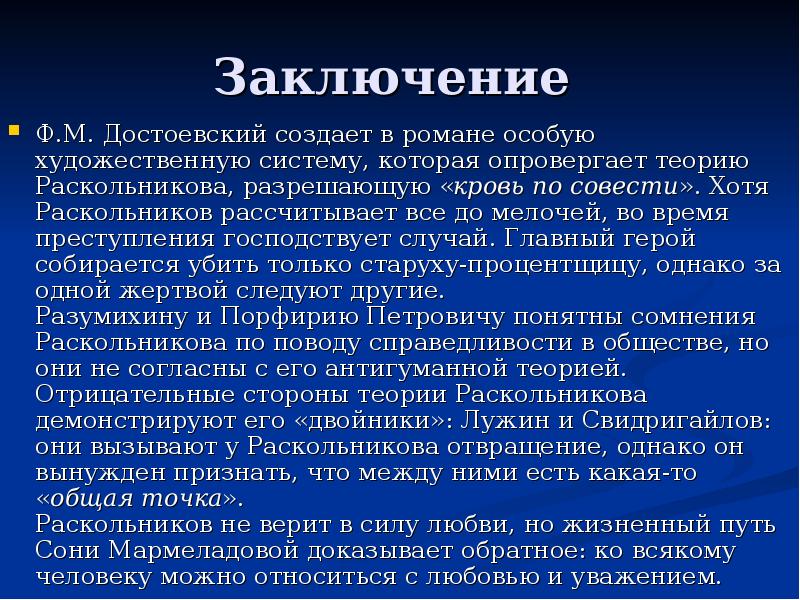 Заключение

Ф.М. Достоевский создает в романе особую художественную систему, которая опровергает теорию Раскольникова, разрешающую «кровь по совести». Хотя Раскольников рассчитывает все до мелочей, во время преступления господствует случай. Главный герой собирается убить только старуху-процентщицу, однако за одной жертвой следуют другие.
Разумихину и Порфирию Петровичу понятны сомнения Раскольникова по поводу справедливости в обществе, но они не согласны с его антигуманной теорией.
Отрицательные стороны теории Раскольникова демонстрируют его «двойники»: Лужин и Свидригайлов: они вызывают у Раскольникова отвращение, однако он вынужден признать, что между ними есть какая-то «общая точка».
Раскольников не верит в силу любви, но жизненный путь Сони Мармеладовой доказывает обратное: ко всякому человеку можно относиться с любовью и уважением.